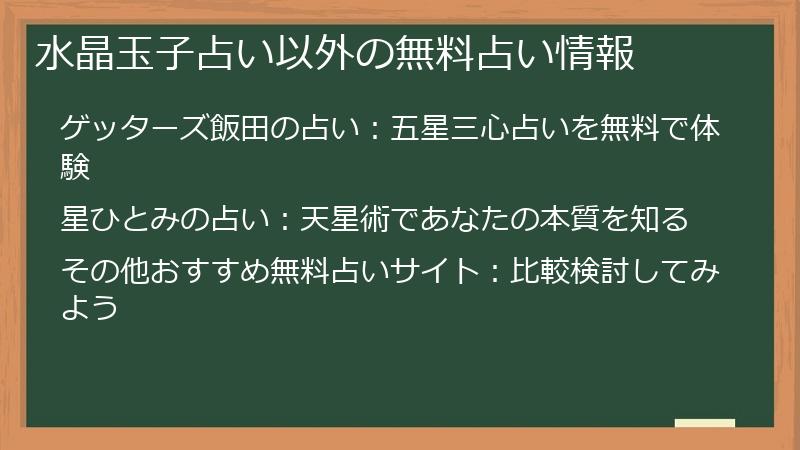 水晶玉子占い以外の無料占い情報

ゲッターズ飯田の占い：五星三心占いを無料で体験

星ひとみの占い：天星術であなたの本質を知る

その他おすすめ無料占いサイト：比較検討してみよう